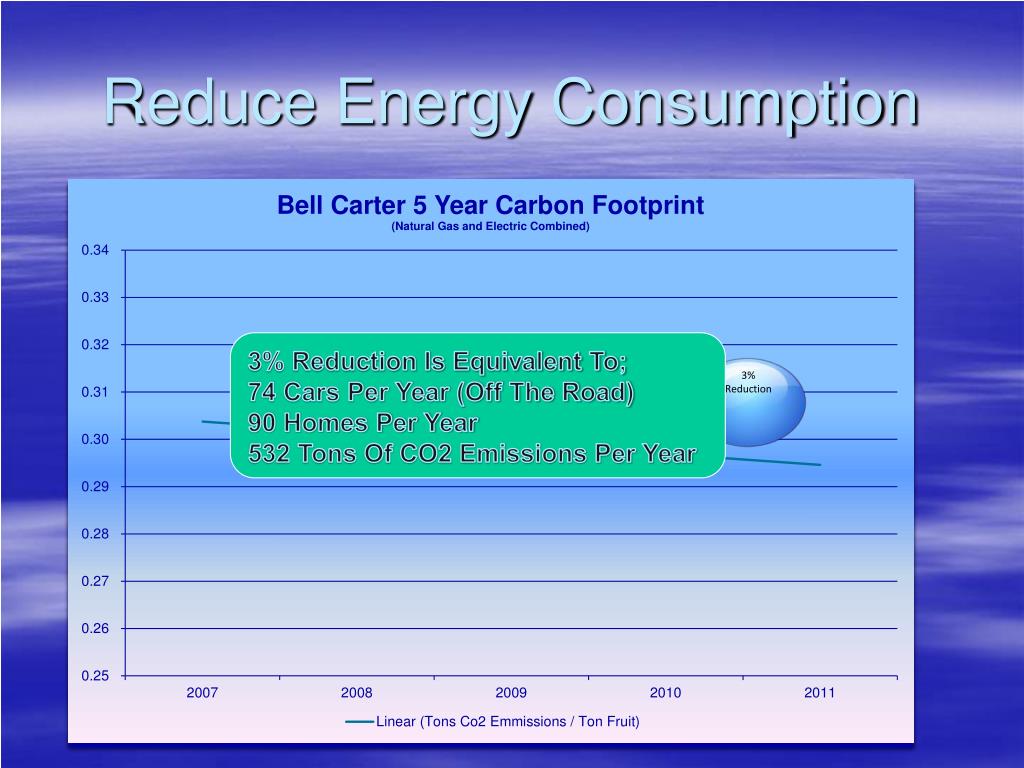 Reduce Energy Consumption

Bell Carter 5 Year Carbon Footprint
(Natural Gas and Electric Combined)

0.34
0.33
0.32
0.31
0.30
0.29
0.28
0.27
0.26
0.25

3% Reduction Is Equivalent To;
74 Cars Per Year (Off The Road)
90 Homes Per Year
532 Tons Of CO2 Emissions Per Year

3% Reduction

2007 2008 2009 2010 2011

Linear (Tons Co2 Emmissions / Ton Fruit)